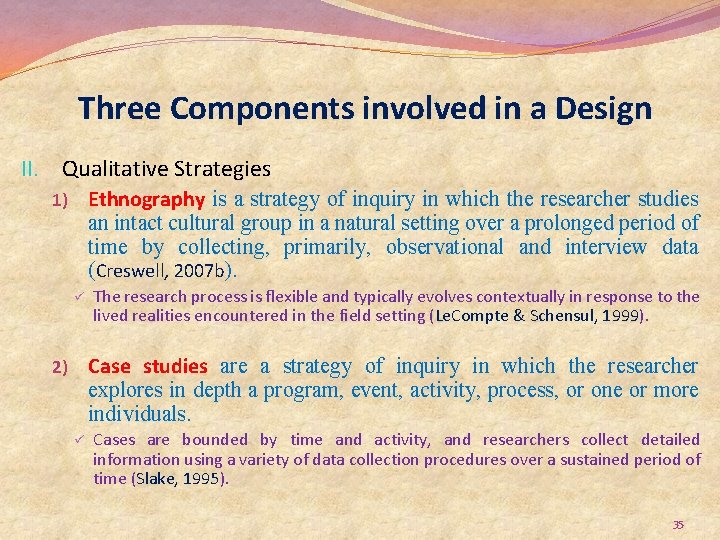 Three Components involved in a Design

II. Qualitative Strategies

1) Ethnography is a strategy of inquiry in which the researcher studies an intact cultural group in a natural setting over a prolonged period of time by collecting, primarily, observational and interview data (Creswell, 2007b).

✓ The research process is flexible and typically evolves contextually in response to the lived realities encountered in the field setting (LeCompte & Schensul, 1999).

2) Case studies are a strategy of inquiry in which the researcher explores in depth a program, event, activity, process, or one or more individuals.

✓ Cases are bounded by time and activity, and researchers collect detailed information using a variety of data collection procedures over a sustained period of time (Slake, 1995).

35